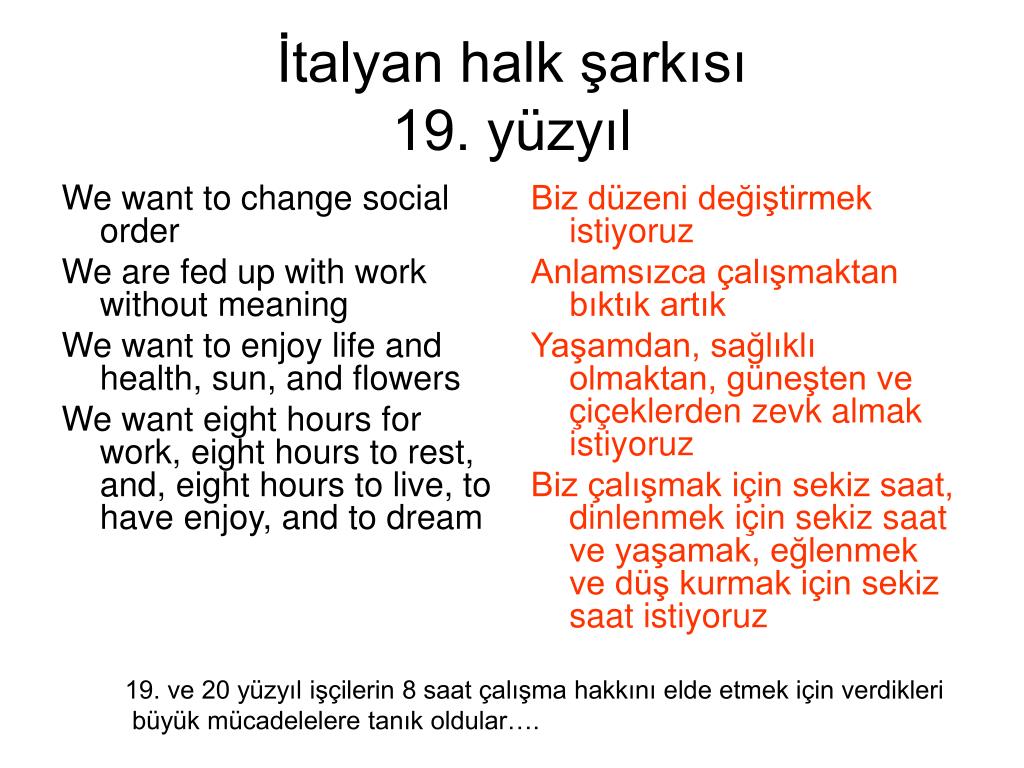 İtalyan halk şarkısı
19. yüzyıl

We want to change social order

We are fed up with work without meaning

We want to enjoy life and health, sun, and flowers

We want eight hours for work, eight hours to rest, and, eight hours to live, to have enjoy, and to dream

Biz düzeni değiştirmek istiyoruz

Anlamsızca çalışmaktan bıktık artık

Yaşamdan, sağlıklı olmaktan, güneşten ve çiçeklerden zevk almak istiyoruz

Biz çalışmak için sekiz saat, dinlenmek için sekiz saat ve yaşamak, eğlenmek ve düş kurmak için sekiz saat istiyoruz

19. ve 20 yüzyıl işçilerin 8 saat çalışma hakkını elde etmek için verdikleri büyük mücadelelere tanık oldular….